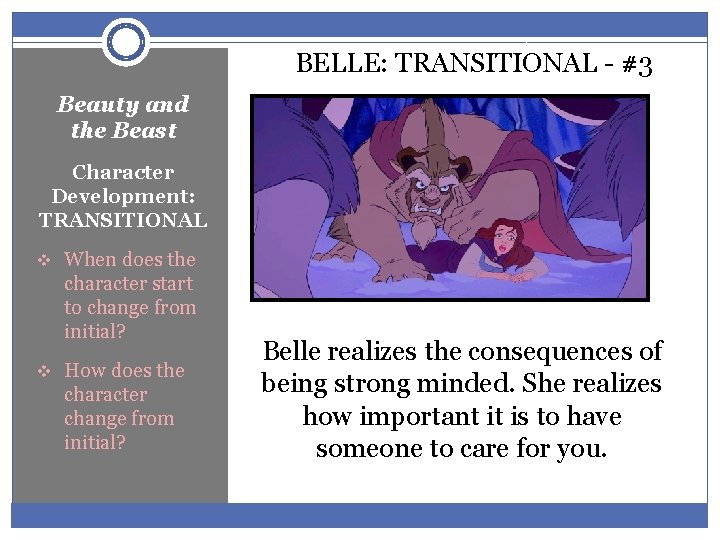 Beauty and the Beast

Character Development: TRANSITIONAL

❖ When does the character start to change from initial?

❖ How does the character change from initial?

BELLE: TRANSITIONAL - #3

Belle realizes the consequences of being strong minded. She realizes how important it is to have someone to care for you.